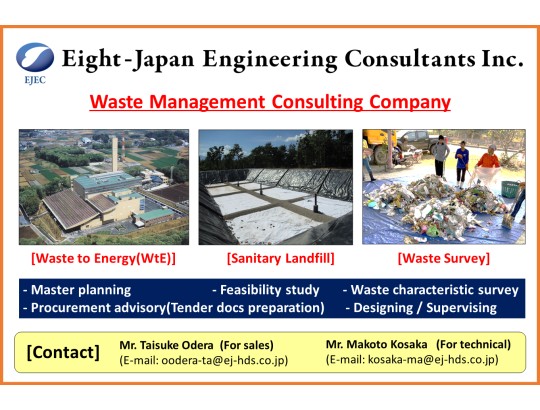 EJEC

Eight-Japan Engineering Consultants Inc.

Waste Management Consulting Company

[Waste to Energy(WtE)]

[Sanitary Landfill]

[Waste Survey]

- Master planning
- Feasibility study
- Waste characteristic survey
- Procurement advisory(Tender docs preparation)
- Designing / Supervising

[Contact]

Mr. Taisuke Odera (For sales)
(E-mail: oodera-ta@ej-hds.co.jp)

Mr. Makoto Kosaka (For technical)
(E-mail: kosaka-ma@ej-hds.co.jp)